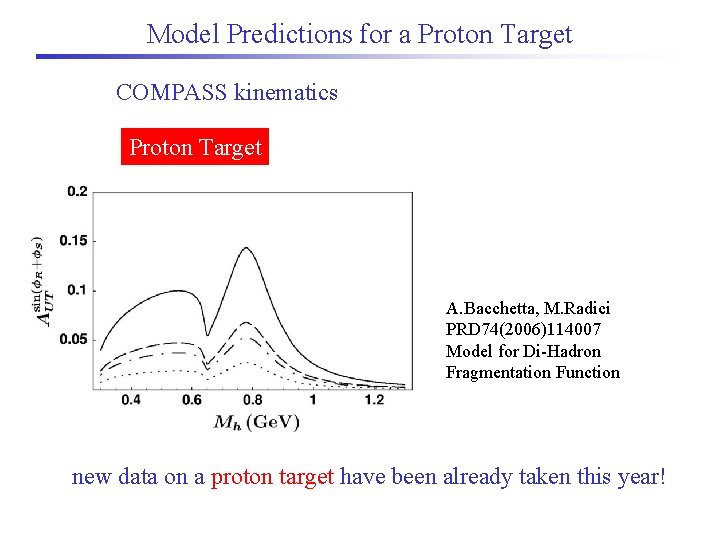 Model Predictions for a Proton Target

COMPASS kinematics

Proton Target

0.2
0.15
0.1
0.05
$A_{UT}^{\sin(\phi_R+\phi_S)}$
0.4
0.6
0.8
1
1.2
$M_h$ (GeV)

A.Bacchetta, M.Radici
PRD74(2006)114007
Model for Di-Hadron Fragmentation Function

new data on a proton target have been already taken this year!